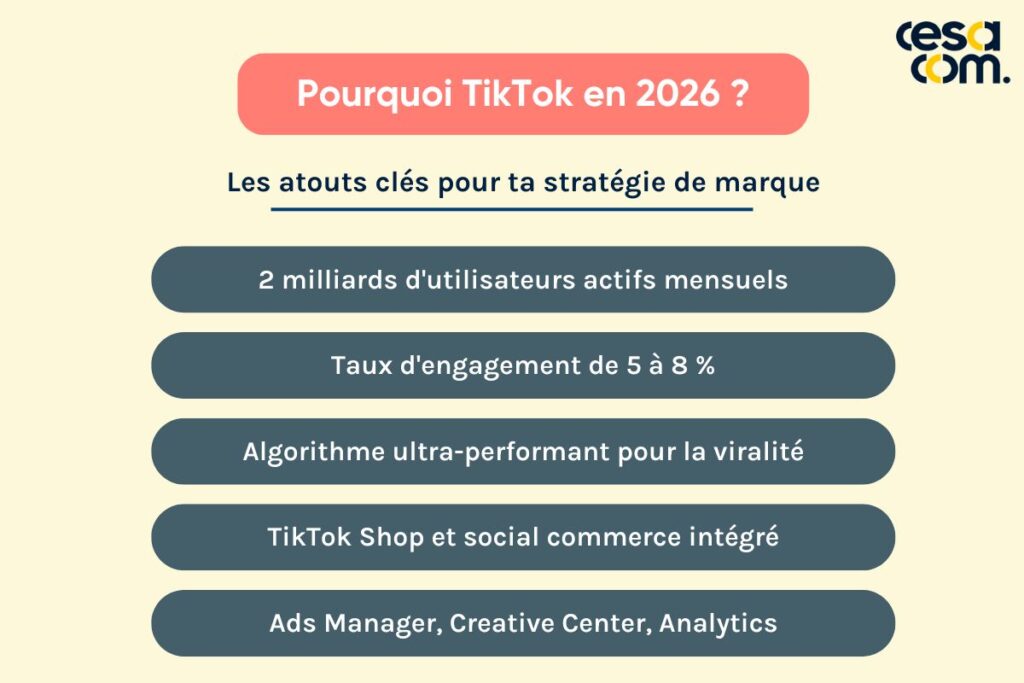 cesa com.

Pourquoi TikTok en 2026 ?

Les atouts clés pour ta stratégie de marque

2 milliards d'utilisateurs actifs mensuels

Taux d'engagement de 5 à 8 %

Algorithme ultra-performant pour la viralité

TikTok Shop et social commerce intégré

Ads Manager, Creative Center, Analytics